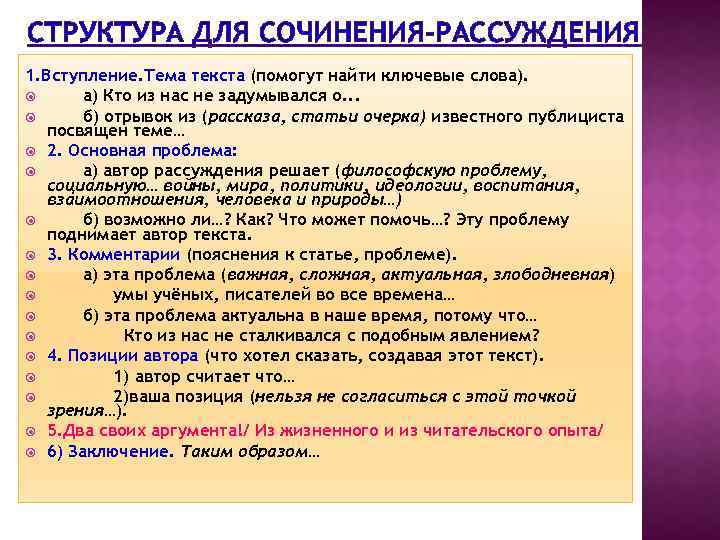 СТРУКТУРА ДЛЯ СОЧИНЕНИЯ-РАССУЖДЕНИЯ

1.Вступление.Тема текста (помогут найти ключевые слова).

а) Кто из нас не задумывался о...

б) отрывок из (рассказа, статьи очерка) известного публициста посвящен теме…

2. Основная проблема:

а) автор рассуждения решает (философскую проблему, социальную… войны, мира, политики, идеологии, воспитания, взаимоотношения, человека и природы…)

б) возможно ли…? Как? Что может помочь…? Эту проблему поднимает автор текста.

3. Комментарии (пояснения к статье, проблеме).

а) эта проблема (важная, сложная, актуальная, злободневная)

умы учёных, писателей во все времена…

б) эта проблема актуальна в наше время, потому что…

Кто из нас не сталкивался с подобным явлением?

4. Позиции автора (что хотел сказать, создавая этот текст).

1) автор считает что…

2)ваша позиция (нельзя не согласиться с этой точкой зрения…).

5.Два своих аргумента!/ Из жизненного и из читательского опыта/

6) Заключение. Таким образом…